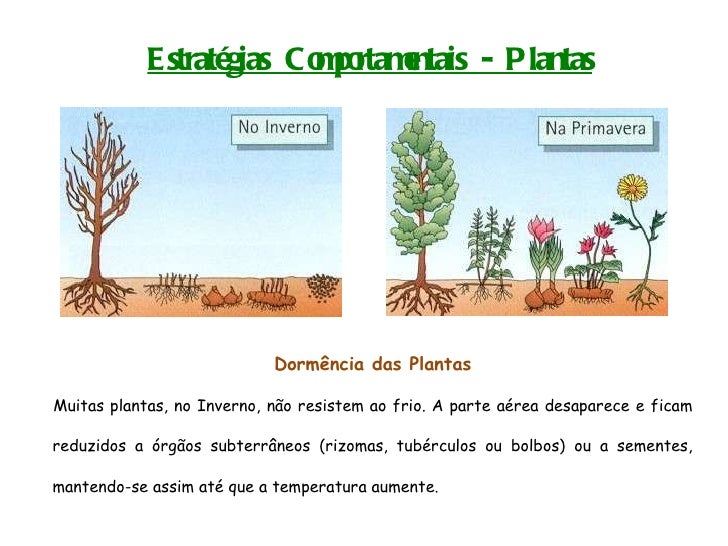 Estratégias Comportamentais - Plantas

No Inverno

Na Primavera

Dormência das Plantas

Muitas plantas, no Inverno, não resistem ao frio. A parte aérea desaparece e ficam reduzidos a órgãos subterrâneos (rizomas, tubérculos ou bolbos) ou a sementes, mantendo-se assim até que a temperatura aumente.